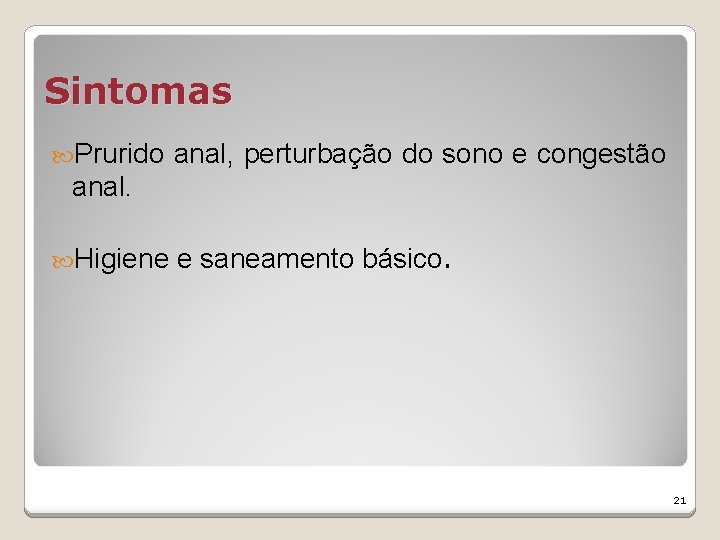 Sintomas

Prurido anal, perturbação do sono e congestão anal.

Higiene e saneamento básico.

21